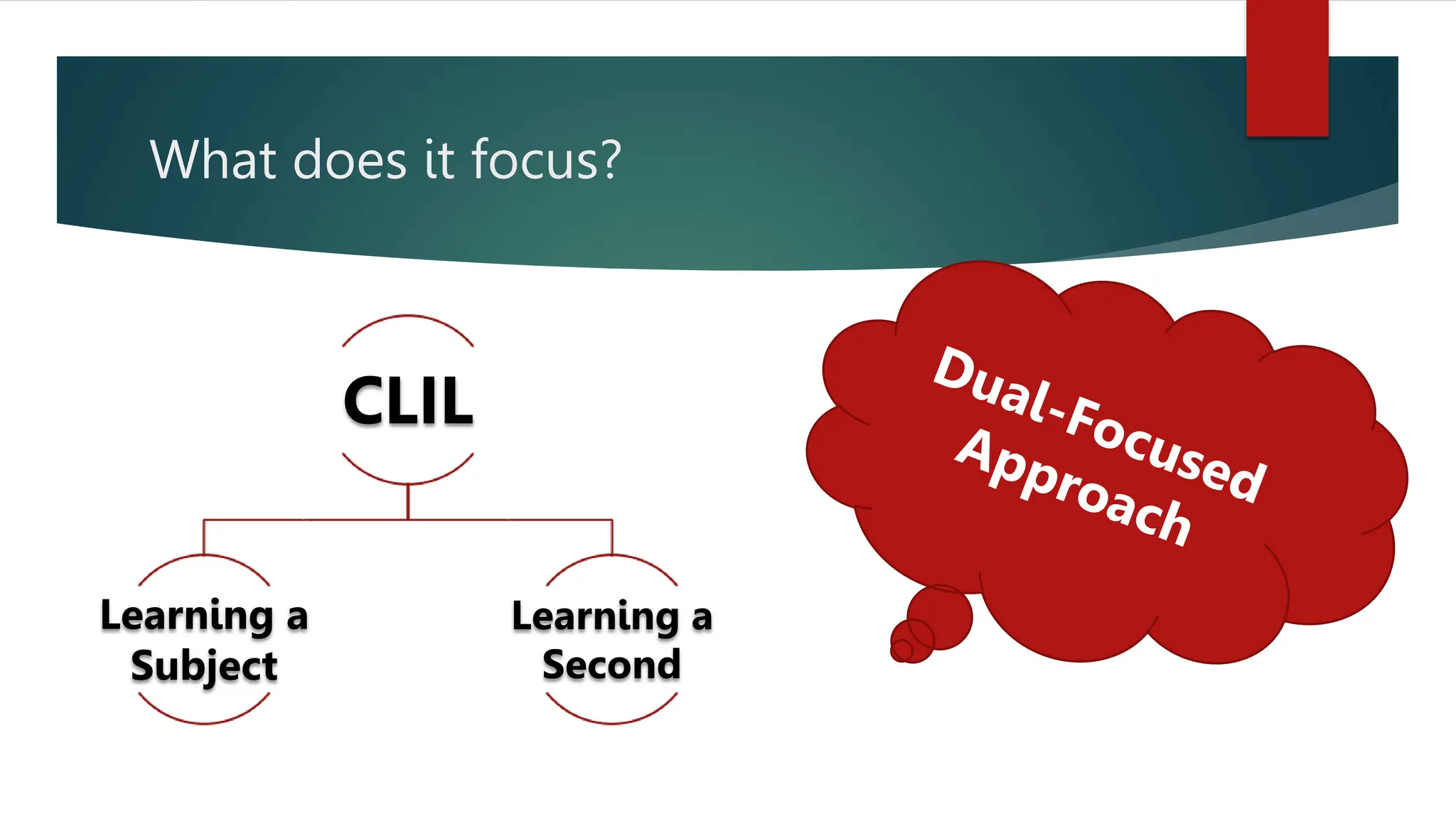 What does it focus?

CLIL

Learning a Subject

Learning a Second

Dual-Focused Approach